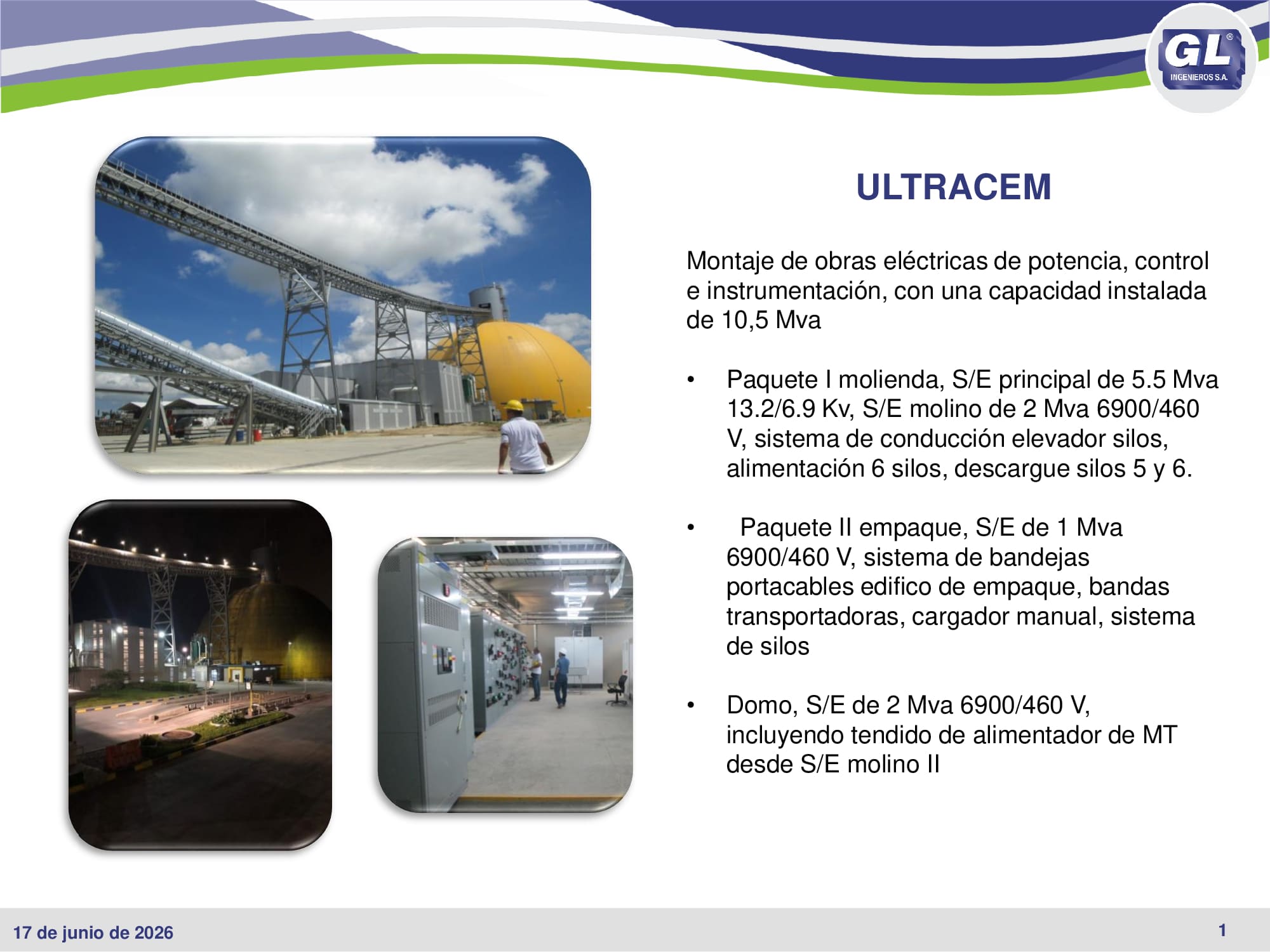 GL®
INGENIEROS S.A.

ULTRACEM

Montaje de obras eléctricas de potencia, control e instrumentación, con una capacidad instalada de 10,5 Mva

• Paquete I molienda, S/E principal de 5.5 Mva 13.2/6.9 Kv, S/E molino de 2 Mva 6900/460 V, sistema de conducción elevador silos, alimentación 6 silos, descargue silos 5 y 6.

• Paquete II empaque, S/E de 1 Mva 6900/460 V, sistema de bandejas portacables edifico de empaque, bandas transportadoras, cargador manual, sistema de silos

• Domo, S/E de 2 Mva 6900/460 V, incluyendo tendido de alimentador de MT desde S/E molino II

17 de junio de 2026

1